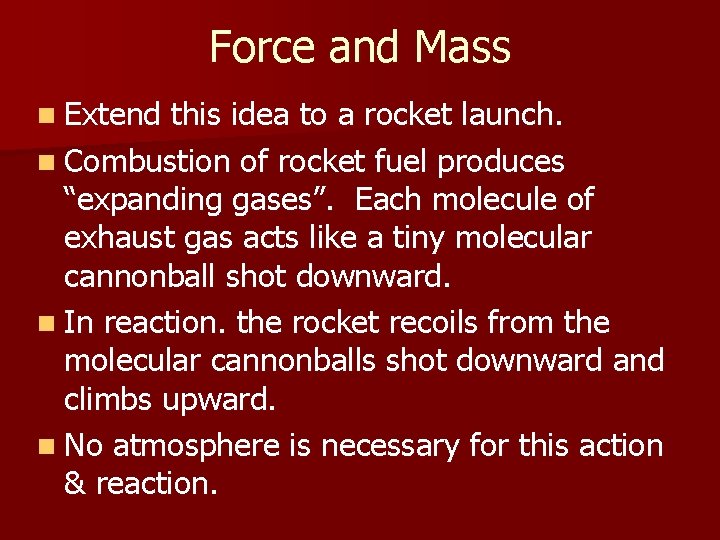 Force and Mass

Extend this idea to a rocket launch.

Combustion of rocket fuel produces “expanding gases”. Each molecule of exhaust gas acts like a tiny molecular cannonball shot downward.

In reaction. the rocket recoils from the molecular cannonballs shot downward and climbs upward.

No atmosphere is necessary for this action & reaction.